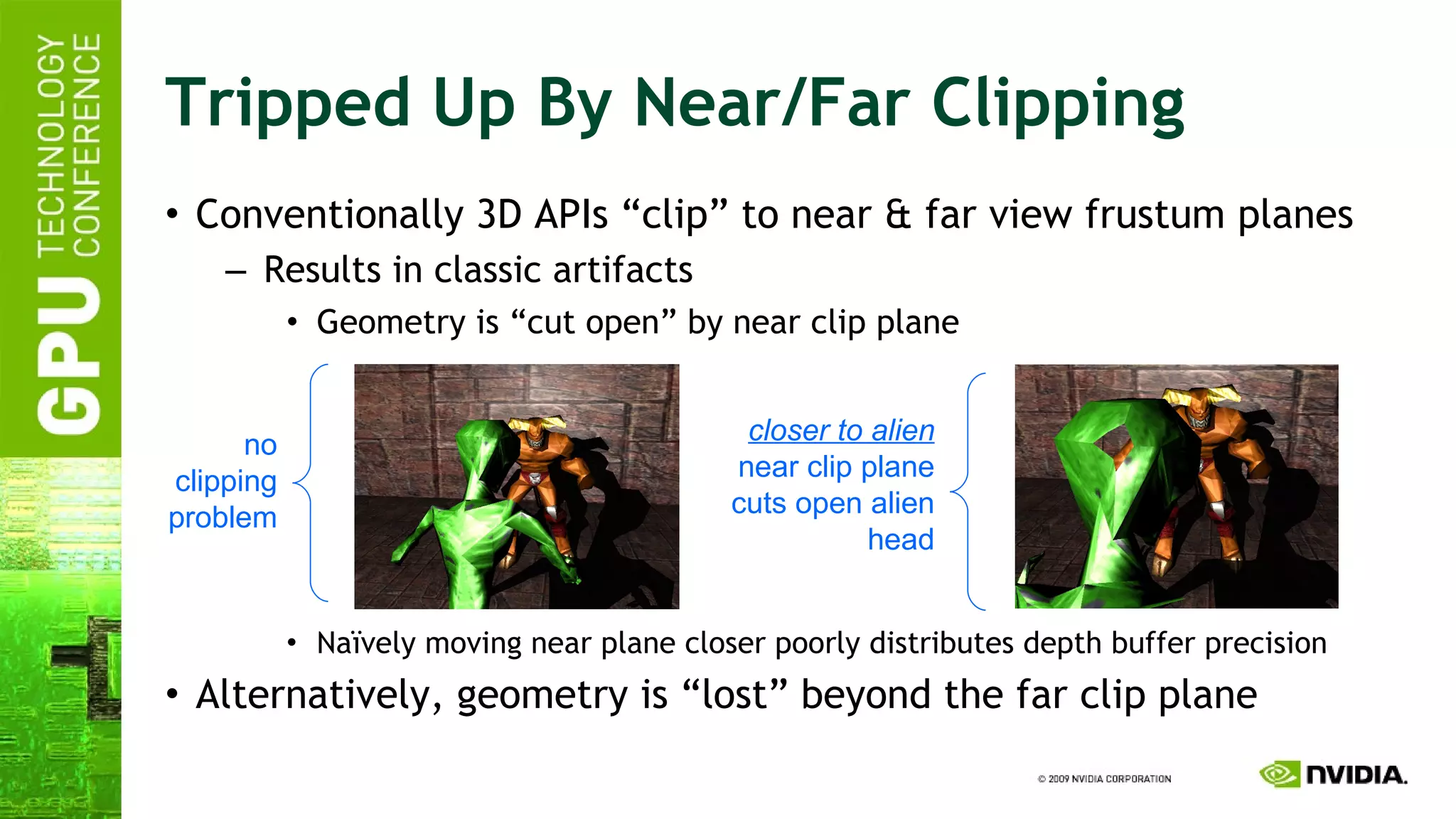 GPU TECHNOLOGY CONFERENCE

Tripped Up By Near/Far Clipping

• Conventionally 3D APIs “clip” to near & far view frustum planes
– Results in classic artifacts
• Geometry is “cut open” by near clip plane

no clipping problem

closer to alien near clip plane cuts open alien head

• Naïvely moving near plane closer poorly distributes depth buffer precision
• Alternatively, geometry is “lost” beyond the far clip plane

© 2009 NVIDIA CORPORATION

NVIDIA.